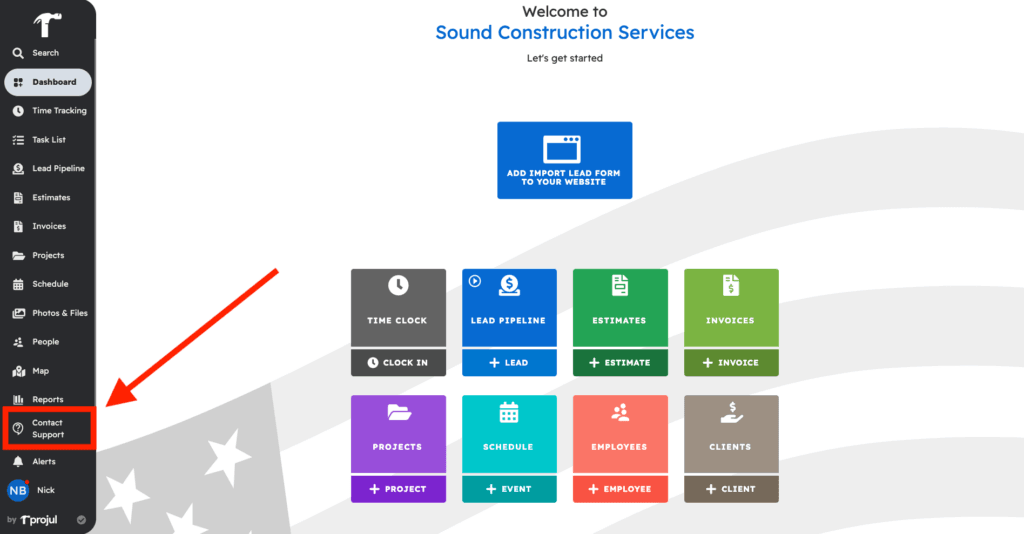 Search
Dashboard
Time Tracking
Task List
Lead Pipeline
Estimates
Invoices
Projects
Schedule
Photos & Files
People
Map
Reports
Contact Support
Alerts
NB Nick
by projul

Welcome to
Sound Construction Services
Let's get started

ADD IMPORT LEAD FORM TO YOUR WEBSITE

TIME CLOCK
CLOCK IN

LEAD PIPELINE
+ LEAD

ESTIMATES
+ ESTIMATE

INVOICES
+ INVOICE

PROJECTS
+ PROJECT

SCHEDULE
+ EVENT

EMPLOYEES
+ EMPLOYEE

CLIENTS
+ CLIENT